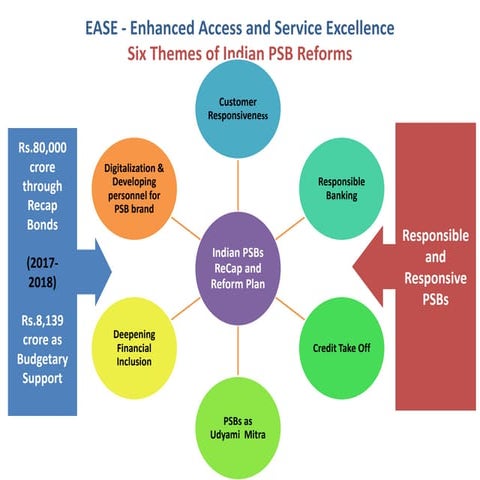 EASE - Enhanced Access and Service Excellence
Six Themes of Indian PSB Reforms

Rs.80,000 crore through Recap Bonds

(2017-2018)

Rs.8,139 crore as Budgetary Support

Customer Responsiveness

Digitalization & Developing personnel for PSB brand

Responsible Banking

Indian PSBs ReCap and Reform Plan

Deepening Financial Inclusion

Credit Take Off

PSBs as Udyami Mitra

Responsible and Responsive PSBs